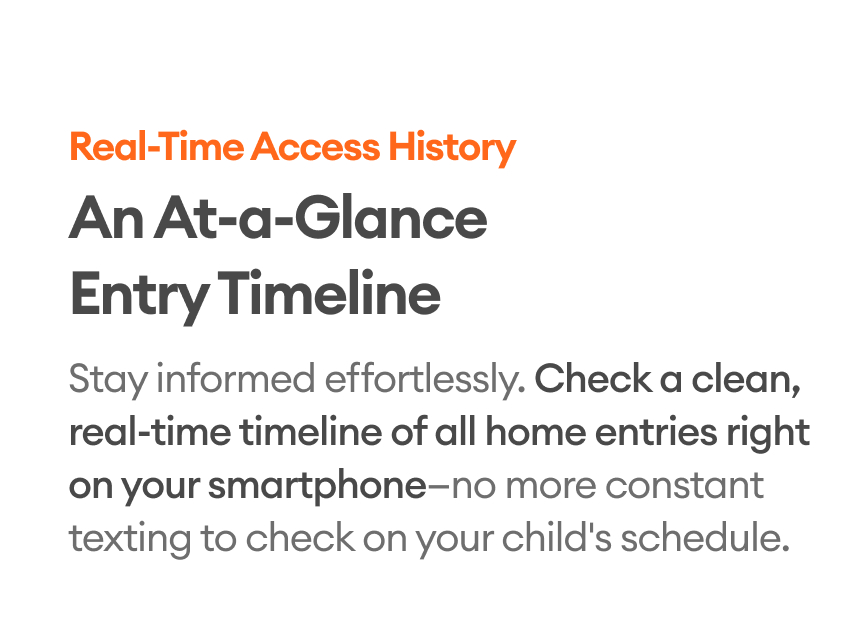 Real-Time Access History

An At-a-Glance Entry Timeline

Stay informed effortlessly. Check a clean, real-time timeline of all home entries right on your smartphone–no more constant texting to check on your child's schedule.